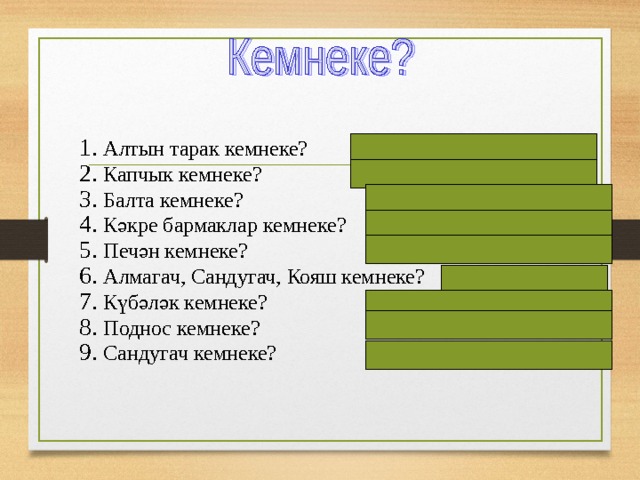 Кемнеке?

1. Алтын тарак кемнеке?
2. Капчык кемнеке?
3. Балта кемнеке?
4. Кәкре бармаклар кемнеке?
5. Печән кемнеке?
6. Алмагач, Сандугач, Кояш кемнеке?
7. Күбәләк кемнеке?
8. Поднос кемнеке?
9. Сандугач кемнеке?